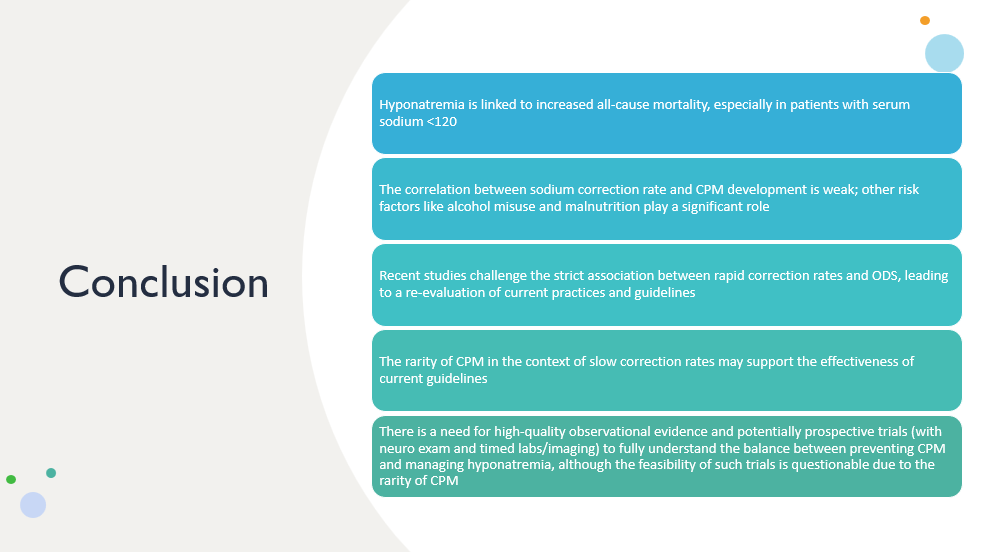 Conclusion

Hyponatremia is linked to increased all-cause mortality, especially in patients with serum sodium <120

The correlation between sodium correction rate and CPM development is weak; other risk factors like alcohol misuse and malnutrition play a significant role

Recent studies challenge the strict association between rapid correction rates and ODS, leading to a re-evaluation of current practices and guidelines

The rarity of CPM in the context of slow correction rates may support the effectiveness of current guidelines

There is a need for high-quality observational evidence and potentially prospective trials (with neuro exam and timed labs/imaging) to fully understand the balance between preventing CPM and managing hyponatremia, although the feasibility of such trials is questionable due to the rarity of CPM